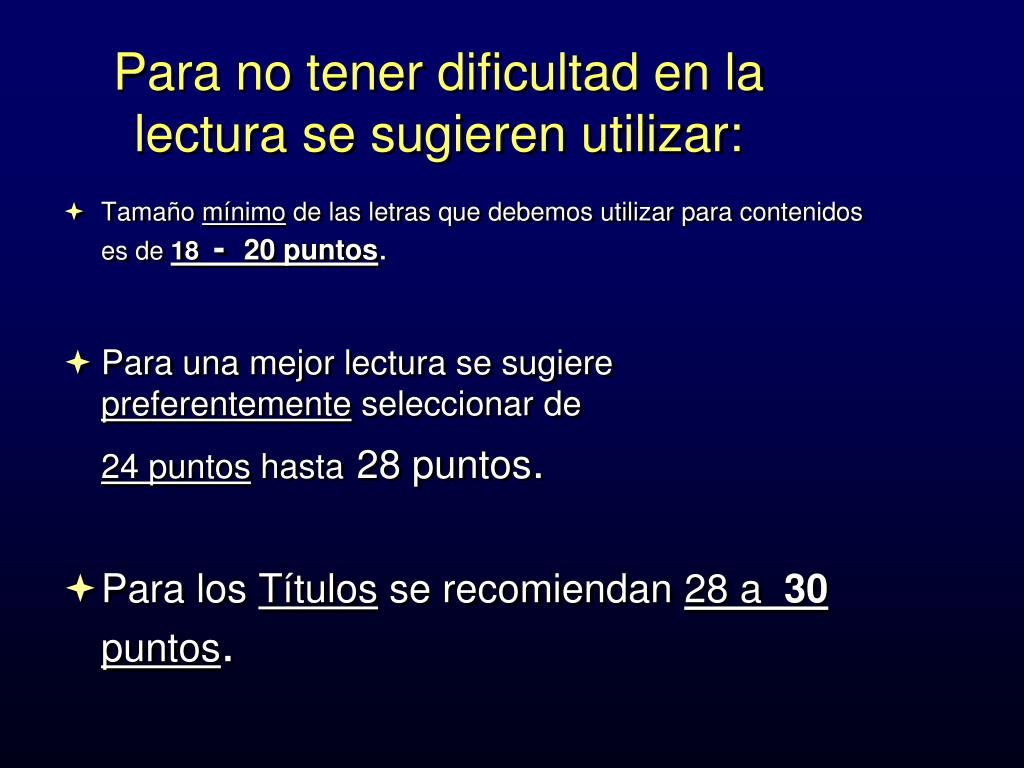 Para no tener dificultad en la lectura se sugieren utilizar:

Tamaño mínimo de las letras que debemos utilizar para contenidos es de 18 - 20 puntos.

Para una mejor lectura se sugiere preferentemente seleccionar de 24 puntos hasta 28 puntos.

Para los Títulos se recomiendan 28 a 30 puntos.